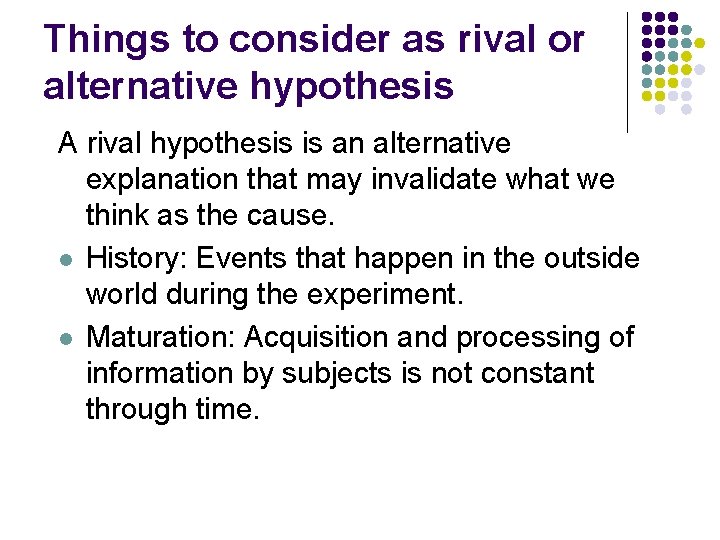 Things to consider as rival or alternative hypothesis

A rival hypothesis is an alternative explanation that may invalidate what we think as the cause.

- History: Events that happen in the outside world during the experiment.
- Maturation: Acquisition and processing of information by subjects is not constant through time.